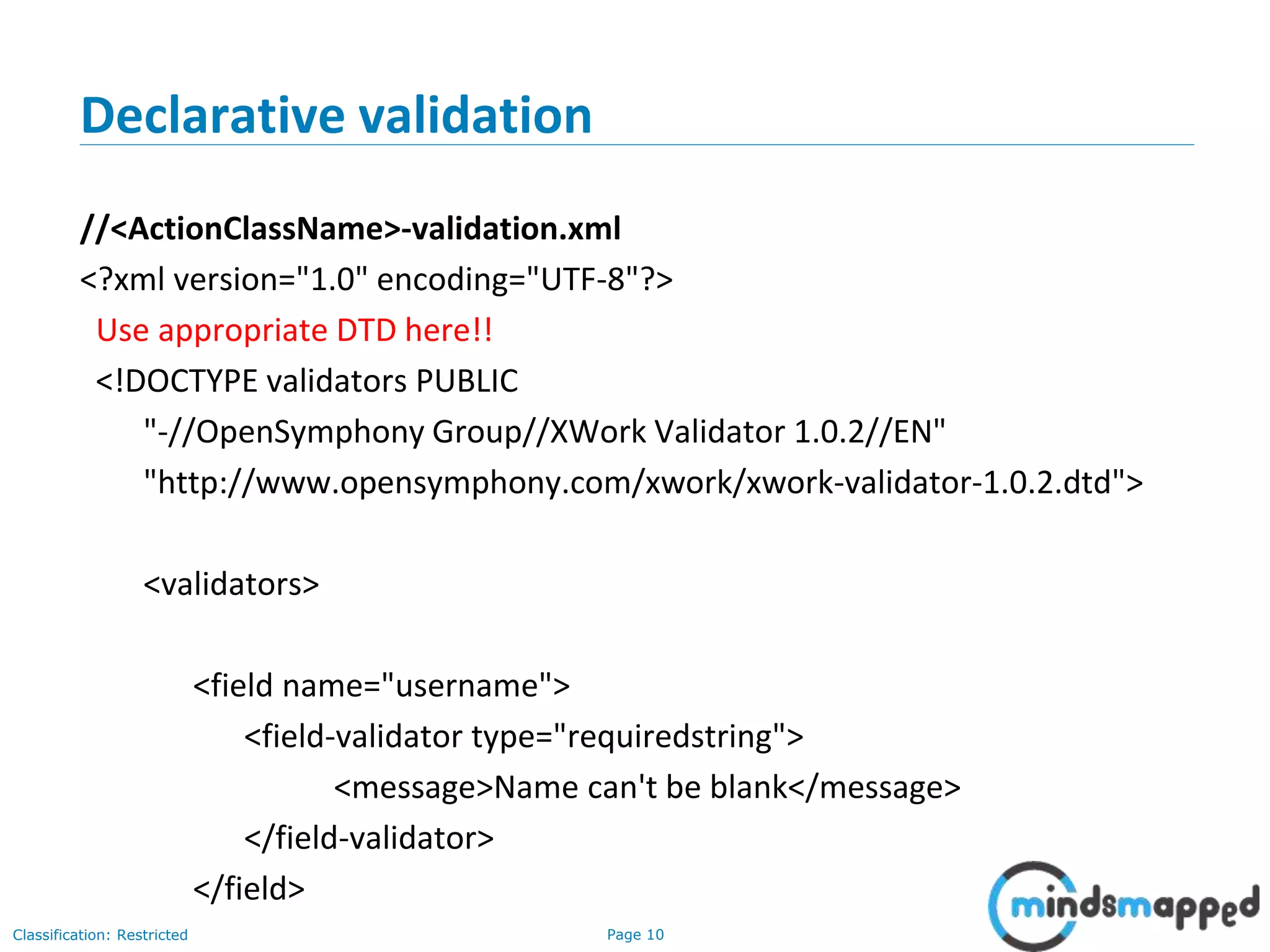 Declarative validation

//<ActionClassName>-validation.xml

<?xml version="1.0" encoding="UTF-8"?>

Use appropriate DTD here!!

<!DOCTYPE validators PUBLIC

"-//OpenSymphony Group//XWork Validator 1.0.2//EN"

"http://www.opensymphony.com/xwork/xwork-validator-1.0.2.dtd">

<validators>

<field name="username">

<field-validator type="requiredstring">

<message>Name can't be blank</message>

</field-validator>

</field>

Classification: Restricted

Page 10

mindsmapped